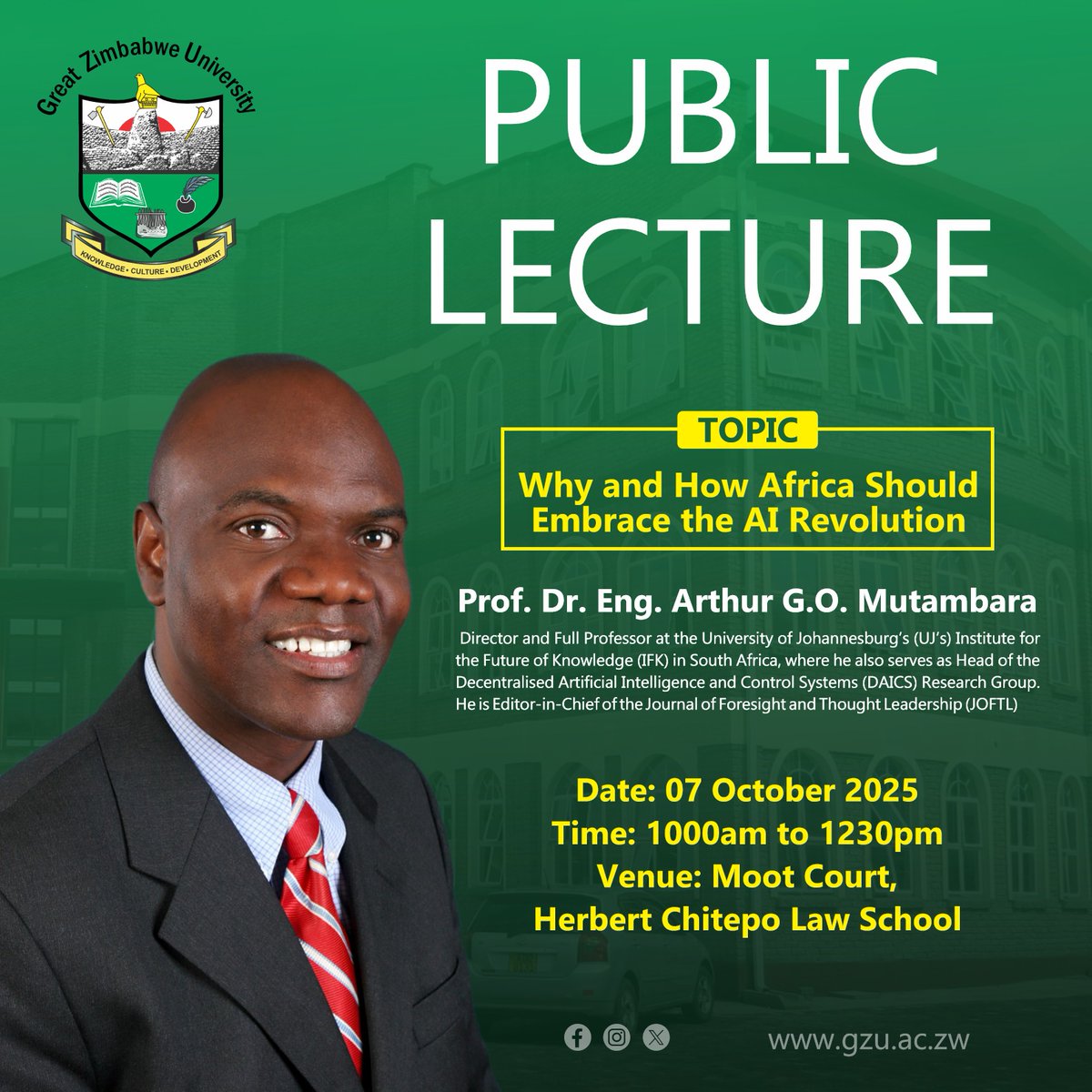 Great Zimbabwe University

KNOWLEDGE • CULTURE • DEVELOPMENT

PUBLIC LECTURE

TOPIC

Why and How Africa Should Embrace the AI Revolution

Prof. Dr. Eng. Arthur G.O. Mutambara

Director and Full Professor at the University of Johannesburg's (UJ's) Institute for the Future of Knowledge (IFK) in South Africa, where he also serves as Head of the Decentralised Artificial Intelligence and Control Systems (DAICS) Research Group. He is Editor-in-Chief of the Journal of Foresight and Thought Leadership (JOFTL)

Date: 07 October 2025
Time: 1000am to 1230pm
Venue: Moot Court, Herbert Chitepo Law School

www.gzu.ac.zw